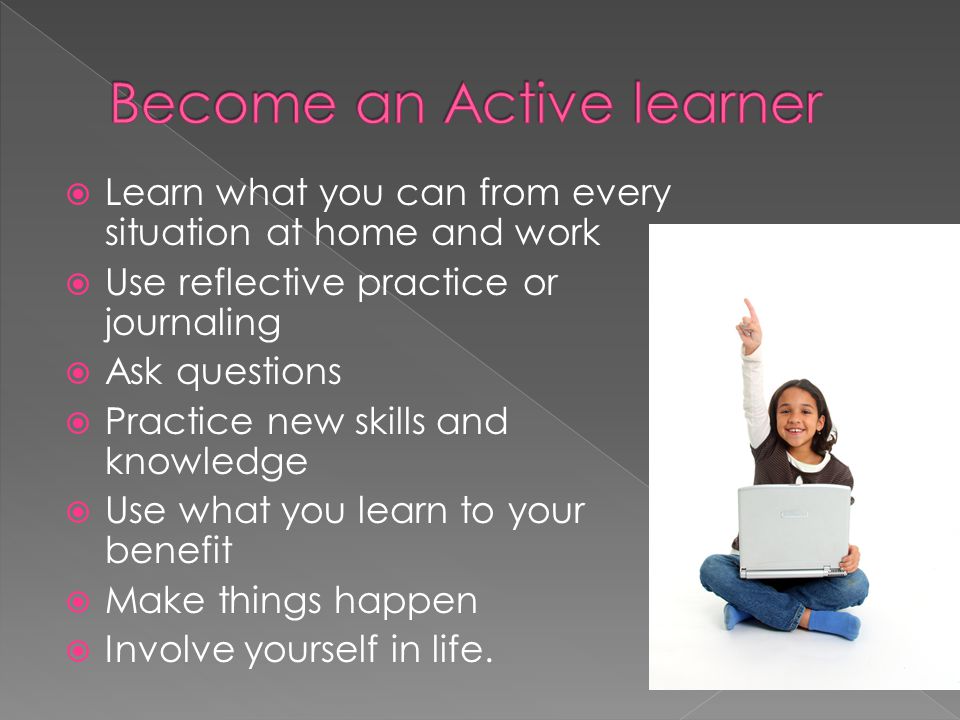 Become an Active learner

- Learn what you can from every situation at home and work
- Use reflective practice or journaling
- Ask questions
- Practice new skills and knowledge
- Use what you learn to your benefit
- Make things happen
- Involve yourself in life.